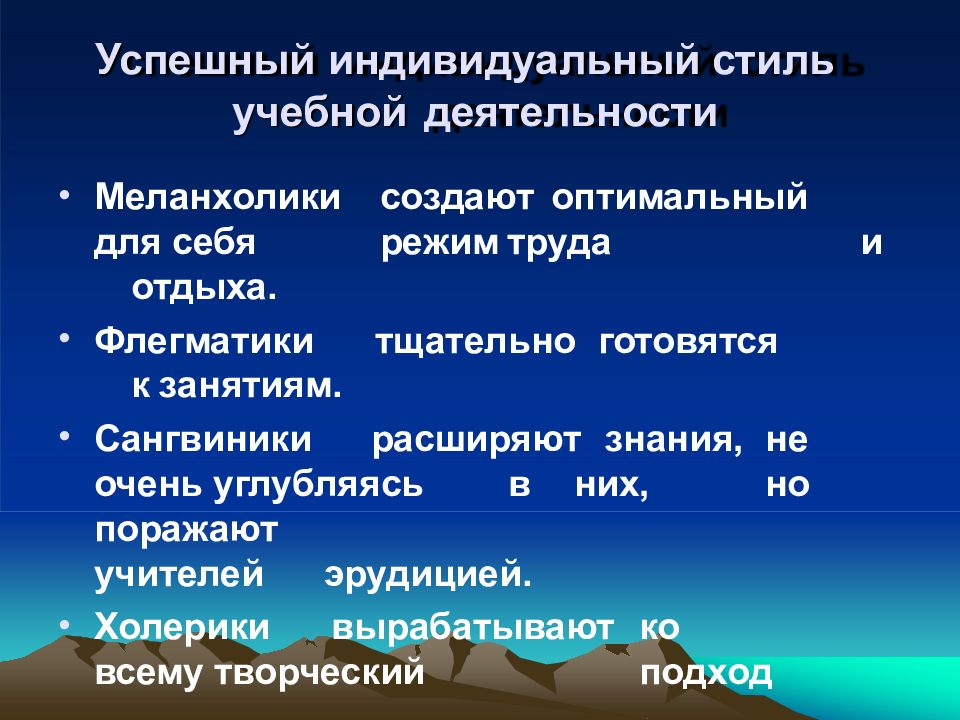 Успешный индивидуальный стиль учебной деятельности

• Меланхолики создают оптимальный для себя режим труда и отдыха.

• Флегматики тщательно готовятся к занятиям.

• Сангвиники расширяют знания, не очень углубляясь в них, но поражают учителей эрудицией.

• Холерики вырабатывают ко всему творческий подход